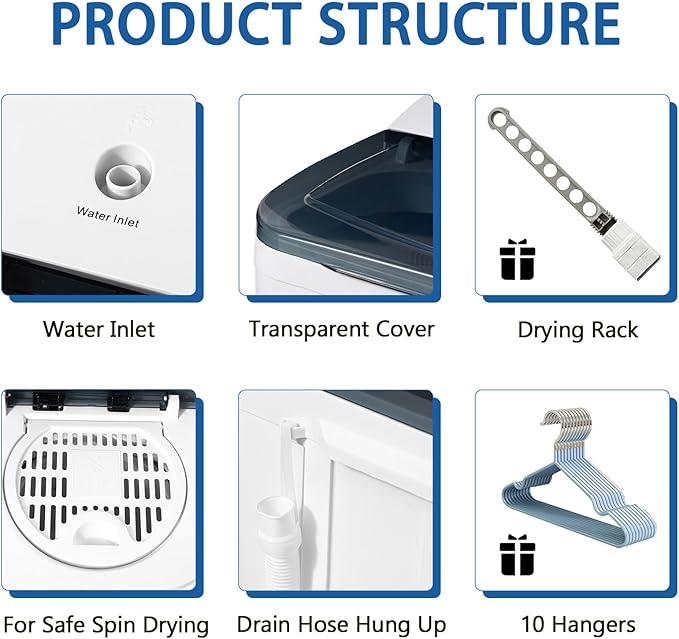 PRODUCT STRUCTURE

Water Inlet

Water Inlet

Transparent Cover

Drying Rack

For Safe Spin Drying

Drain Hose Hung Up

10 Hangers